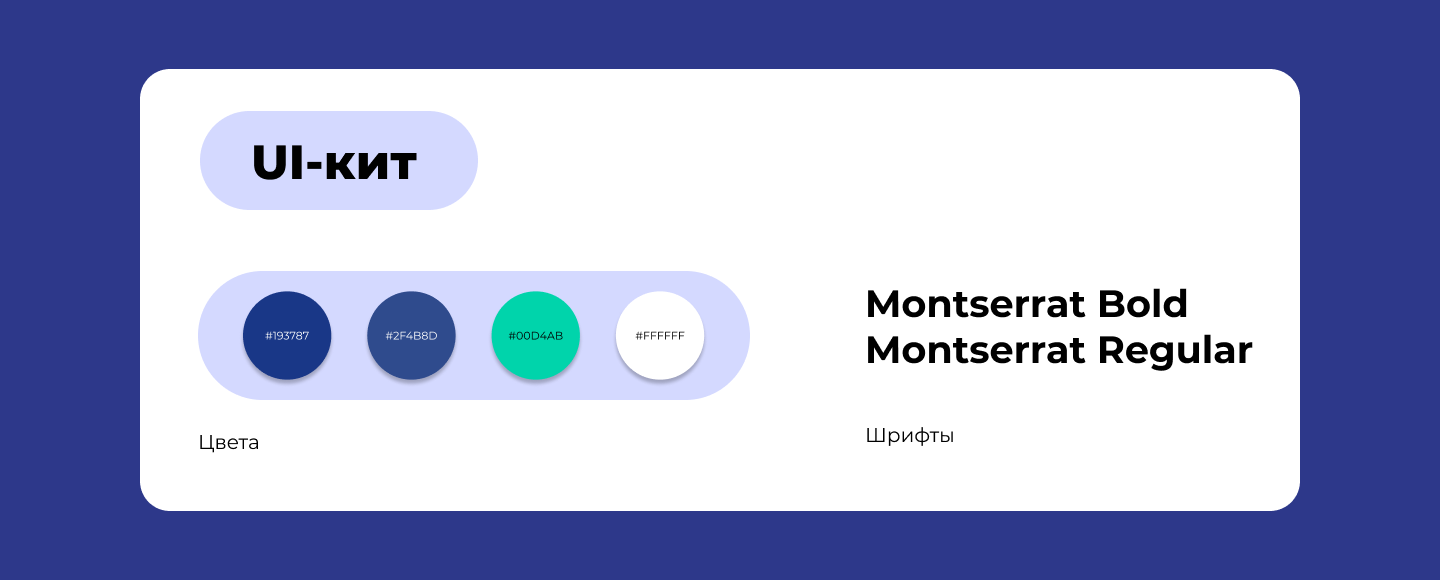 UI-кит

#193787
#2F4B8D
#00D4AB
#FFFFFF

Цвета

Montserrat Bold
Montserrat Regular

Шрифты